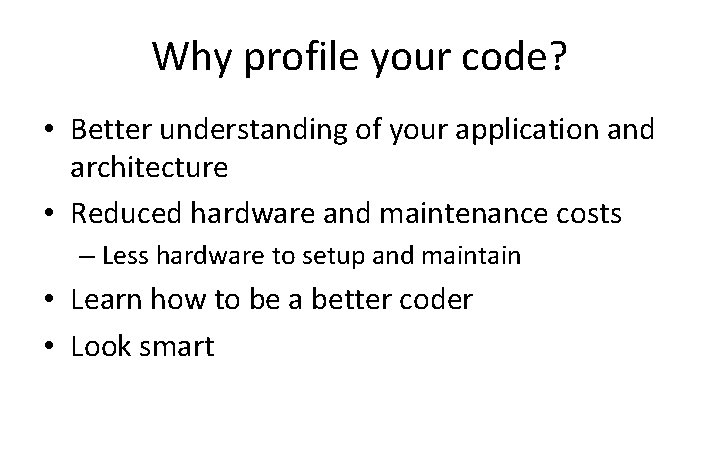 Why profile your code?

• Better understanding of your application and architecture

• Reduced hardware and maintenance costs
– Less hardware to setup and maintain

• Learn how to be a better coder

• Look smart